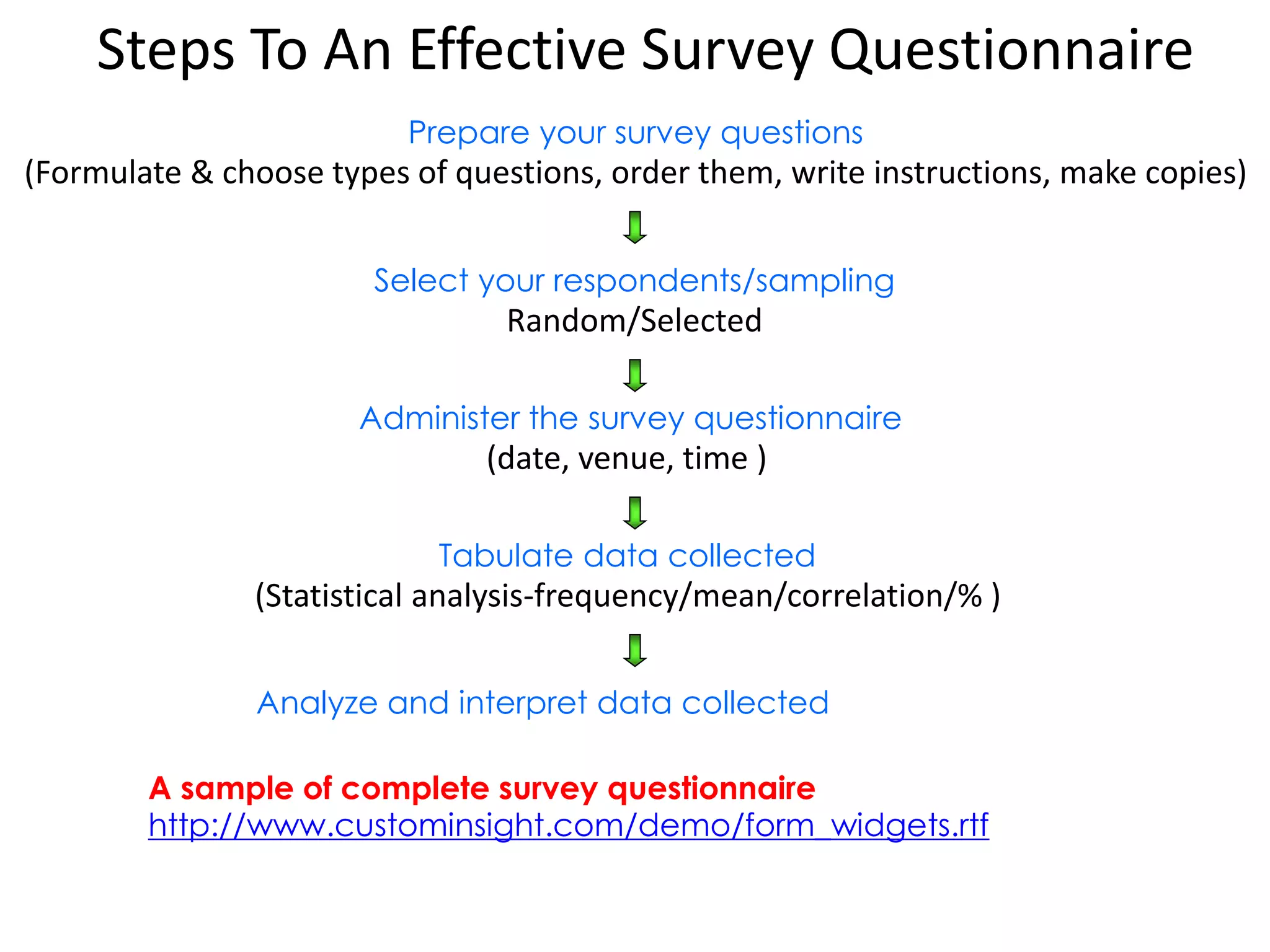 Steps To An Effective Survey Questionnaire

Prepare your survey questions
(Formulate & choose types of questions, order them, write instructions, make copies)

Select your respondents/sampling
Random/Selected

Administer the survey questionnaire
(date, venue, time )

Tabulate data collected
(Statistical analysis-frequency/mean/correlation/% )

Analyze and interpret data collected

A sample of complete survey questionnaire
http://www.custominsight.com/demo/form_widgets.rtf